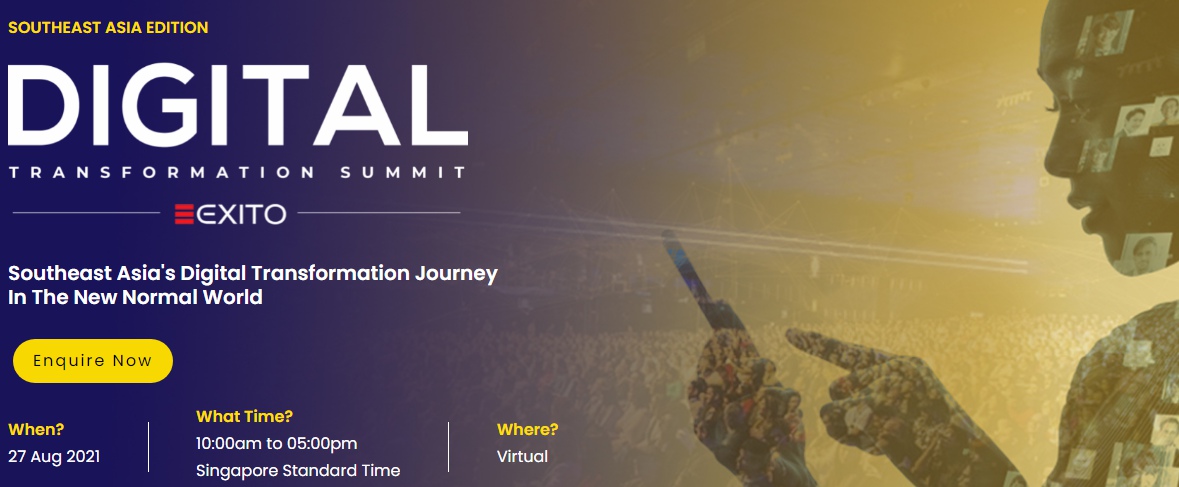 SOUTHEAST ASIA EDITION

DIGITAL

TRANSFORMATION SUMMIT

EXITO

Southeast Asia's Digital Transformation Journey In The New Normal World

Enquire Now

When?
27 Aug 2021

What Time?
10:00am to 05:00pm
Singapore Standard Time

Where?
Virtual